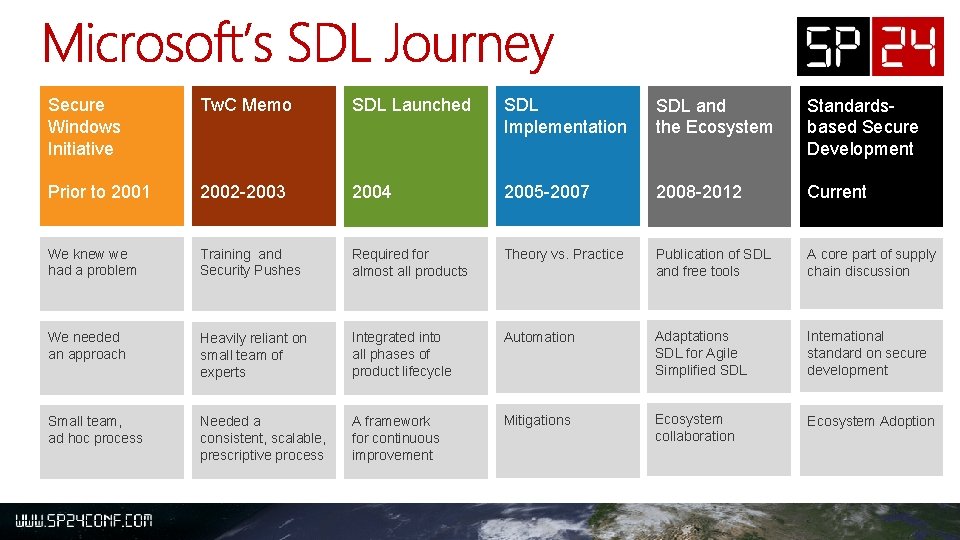 Microsoft's SDL Journey

SP 24

| Secure Windows Initiative Prior to 2001 | TwC Memo 2002-2003 | SDL Launched 2004 | SDL Implementation 2005-2007 | SDL and the Ecosystem 2008-2012 | Standards-based Secure Development Current |
|---|---|---|---|---|---|
| We knew we had a problem | Training and Security Pushes | Required for almost all products | Theory vs. Practice | Publication of SDL and free tools | A core part of supply chain discussion |
| We needed an approach | Heavily reliant on small team of experts | Integrated into all phases of product lifecycle | Automation | Adaptations SDL for Agile Simplified SDL | International standard on secure development |
| Small team, ad hoc process | Needed a consistent, scalable, prescriptive process | A framework for continuous improvement | Mitigations | Ecosystem collaboration | Ecosystem Adoption |

WWW.SP24CONF.COM